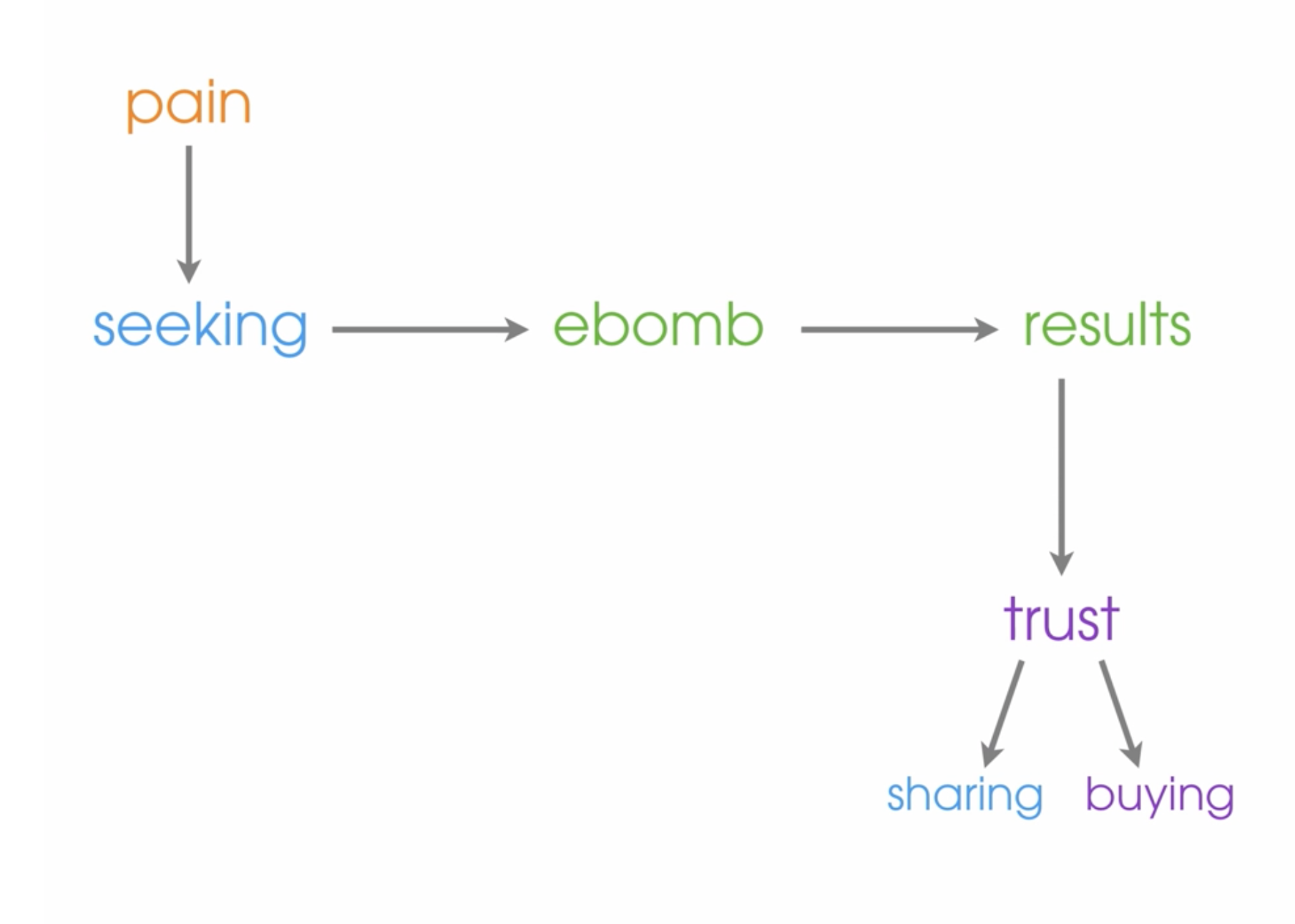 pain

seeking ebomb results

trust

sharing buying